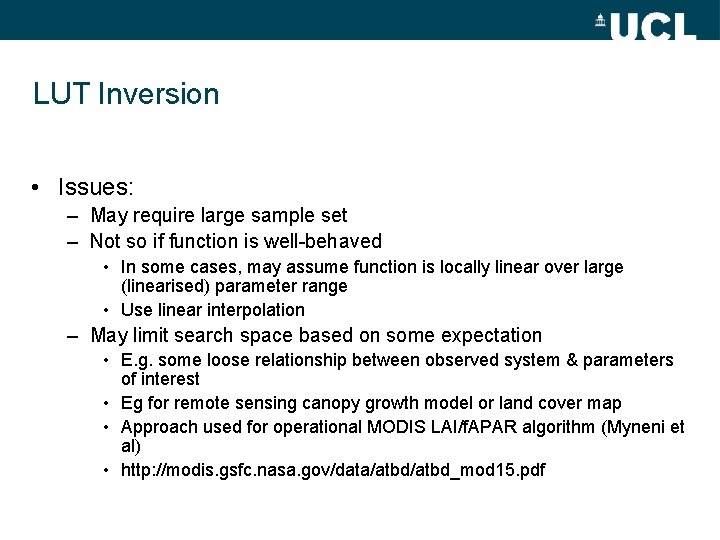 UCL

LUT Inversion

• Issues:
  – May require large sample set
  – Not so if function is well-behaved
    • In some cases, may assume function is locally linear over large (linearised) parameter range
    • Use linear interpolation
  – May limit search space based on some expectation
    • E.g. some loose relationship between observed system & parameters of interest
    • Eg for remote sensing canopy growth model or land cover map
    • Approach used for operational MODIS LAI/fAPAR algorithm (Myneni et al)
    • http://modis.gsfc.nasa.gov/data/atbd/atbd_mod15.pdf